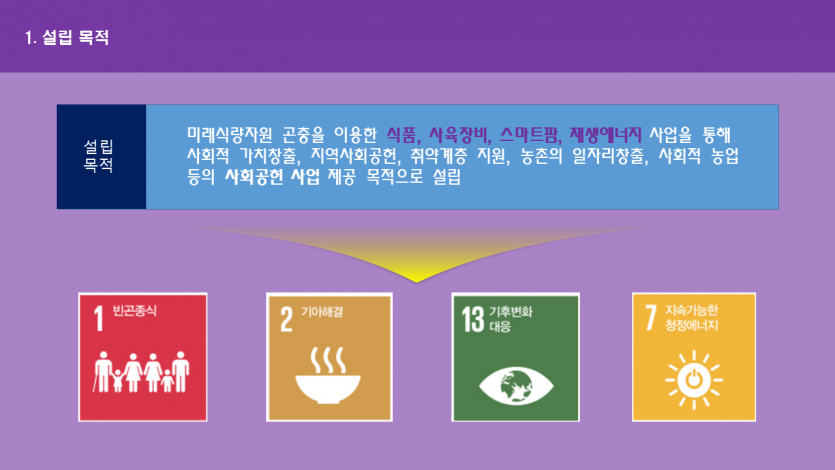 1. 설립 목적

설립 목적

미래식량자원 곤충을 이용한 식품, 사육장비, 스마트팜, 재생에너지 사업을 통해 사회적 가치창출, 지역사회공헌, 취약계층 지원, 농촌의 일자리창출, 사회적 농업 등의 사회공헌 사업 제공 목적으로 설립

1 빈곤종식

2 기아해결

13 기후변화 대응

7 지속가능한 청정에너지